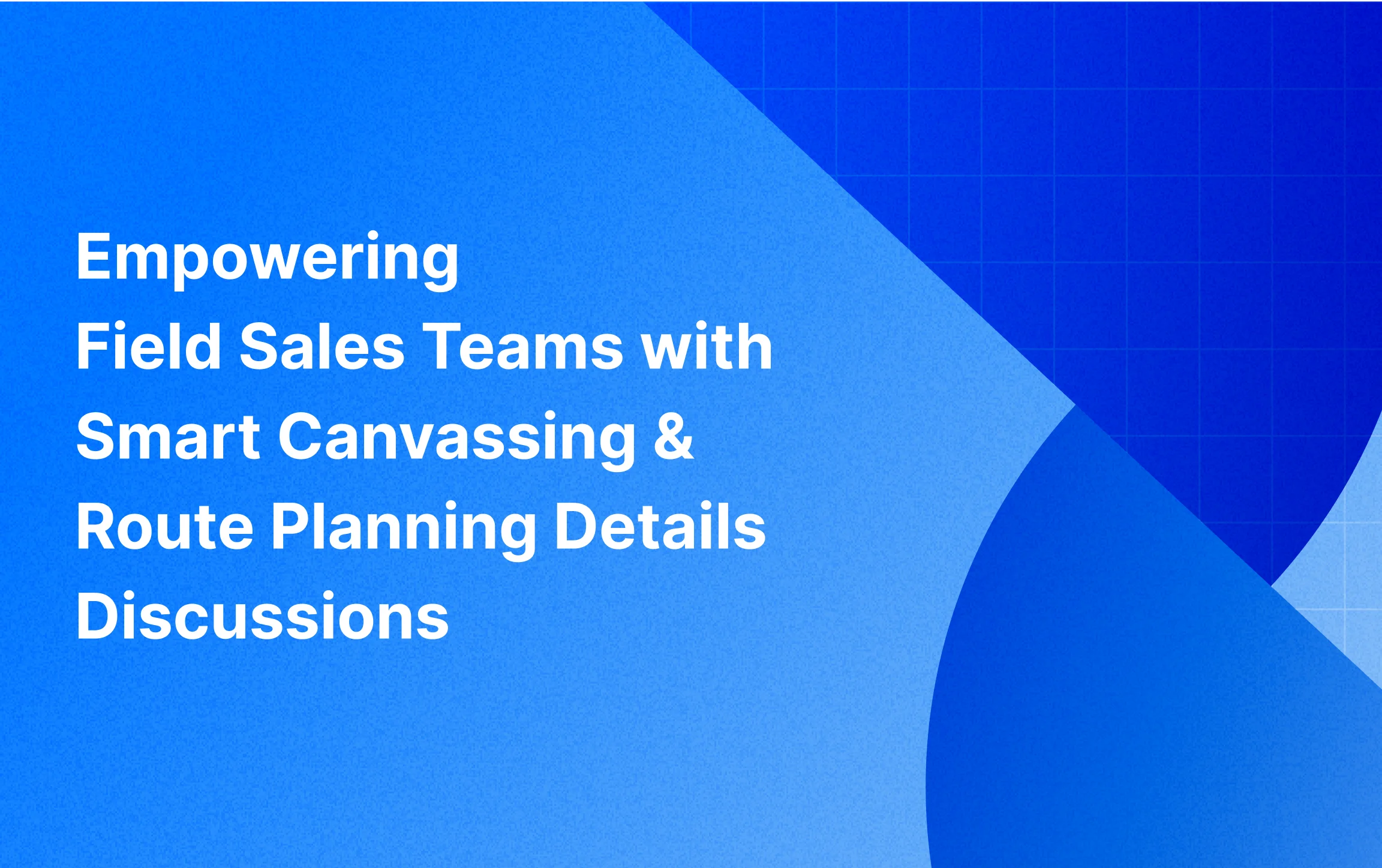 Empowering
Field Sales Teams with
Smart Canvassing &
Route Planning Details
Discussions